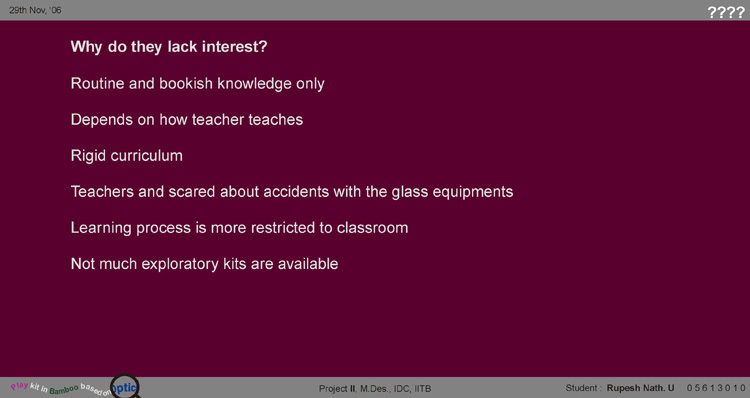 29th Nov, '06

????

Why do they lack interest?

Routine and bookish knowledge only

Depends on how teacher teaches

Rigid curriculum

Teachers and scared about accidents with the glass equipments

Learning process is more restricted to classroom

Not much exploratory kits are available

Play kit in Bamboo based on optic

Project II, M.Des., IDC, IITB

Student : Rupesh Nath. U 0 5 6 1 3 0 1 0